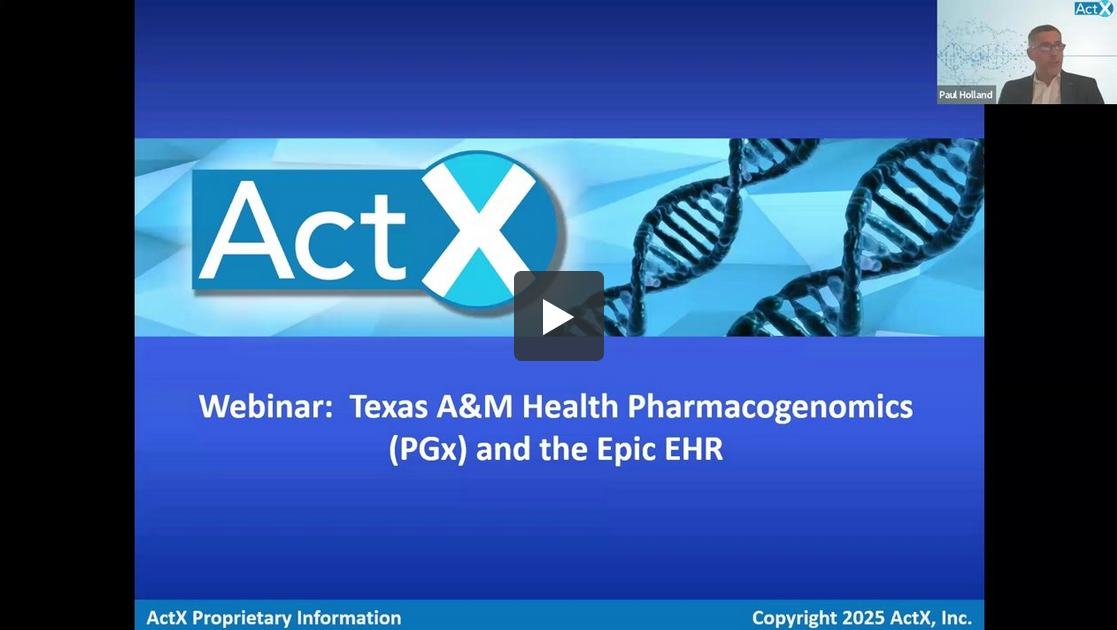 ActX

Paul Holland

ActX

Webinar: Texas A&M Health Pharmacogenomics (PGx) and the Epic EHR

ActX Proprietary Information

Copyright 2025 ActX, Inc.